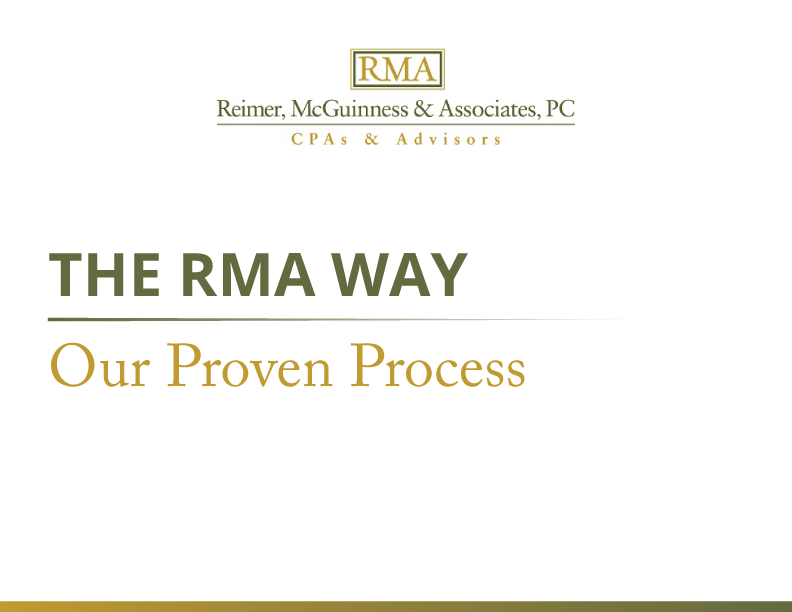 RMA

Reimer, McGuinness & Associates, PC

CPAs & Advisors

THE RMA WAY

Our Proven Process